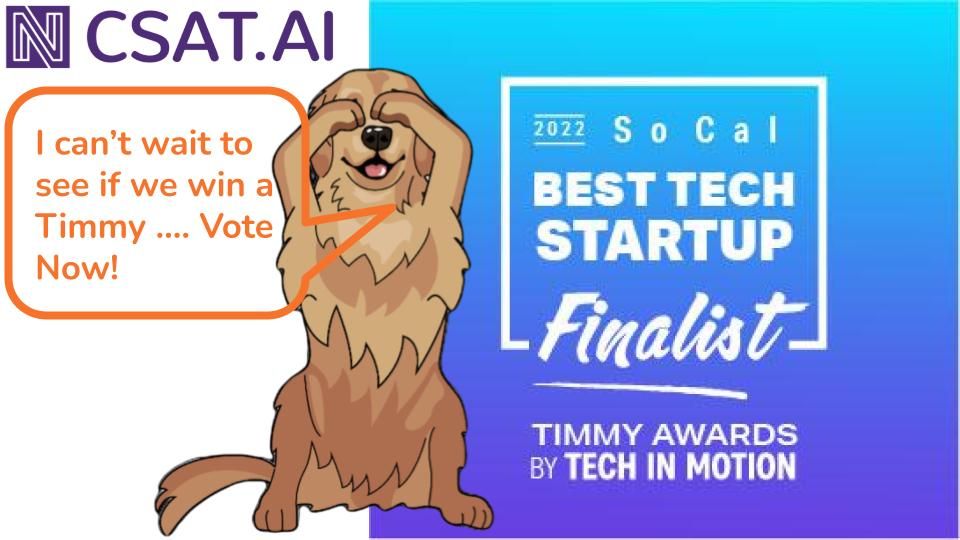 CSAT.AI

I can't wait to see if we win a Timmy .... Vote Now!

2022 SoCal
BEST TECH STARTUP
Finalist

TIMMY AWARDS
BY TECH IN MOTION